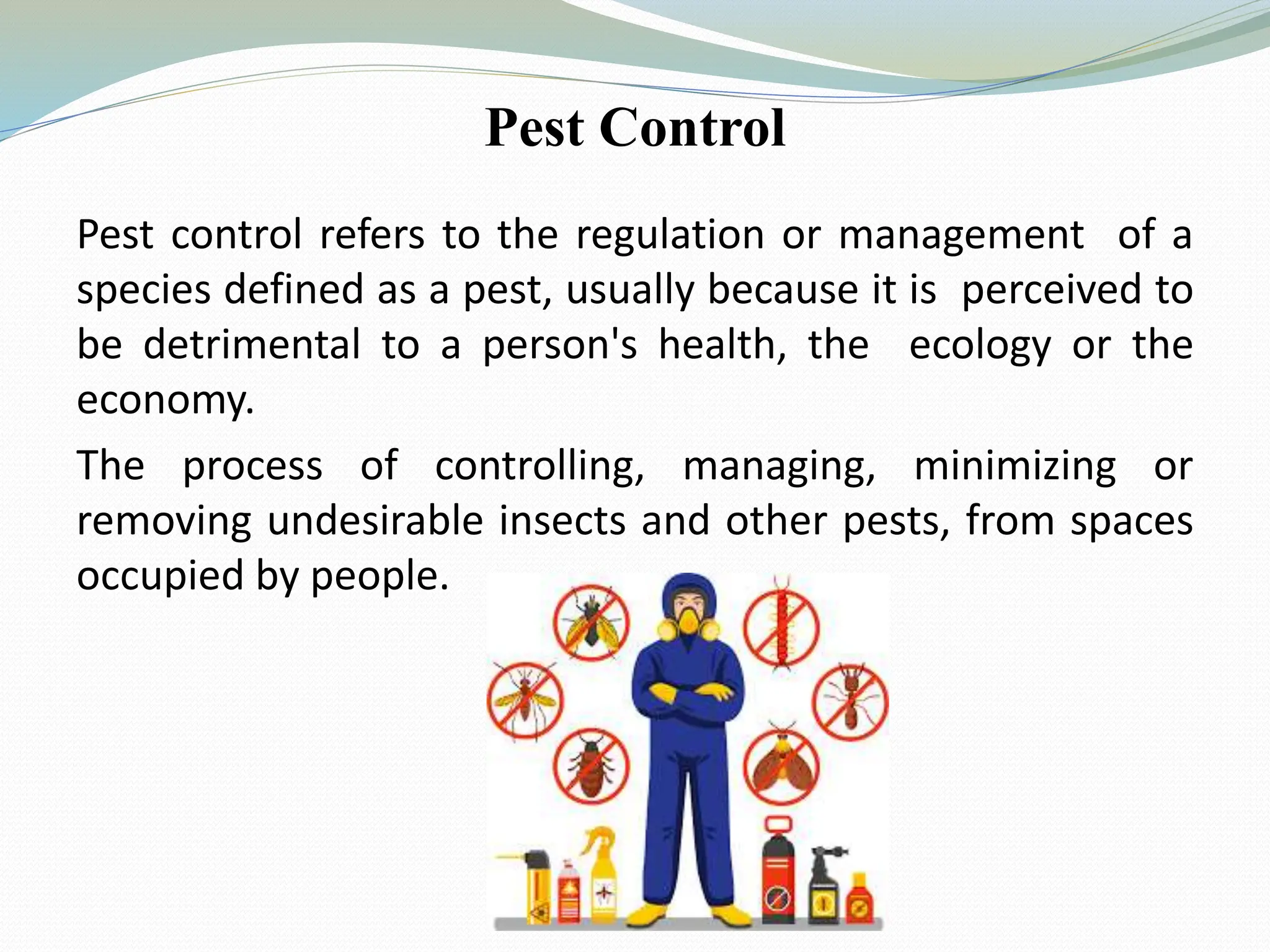 Pest Control

Pest control refers to the regulation or management of a species defined as a pest, usually because it is perceived to be detrimental to a person's health, the ecology or the economy.

The process of controlling, managing, minimizing or removing undesirable insects and other pests, from spaces occupied by people.